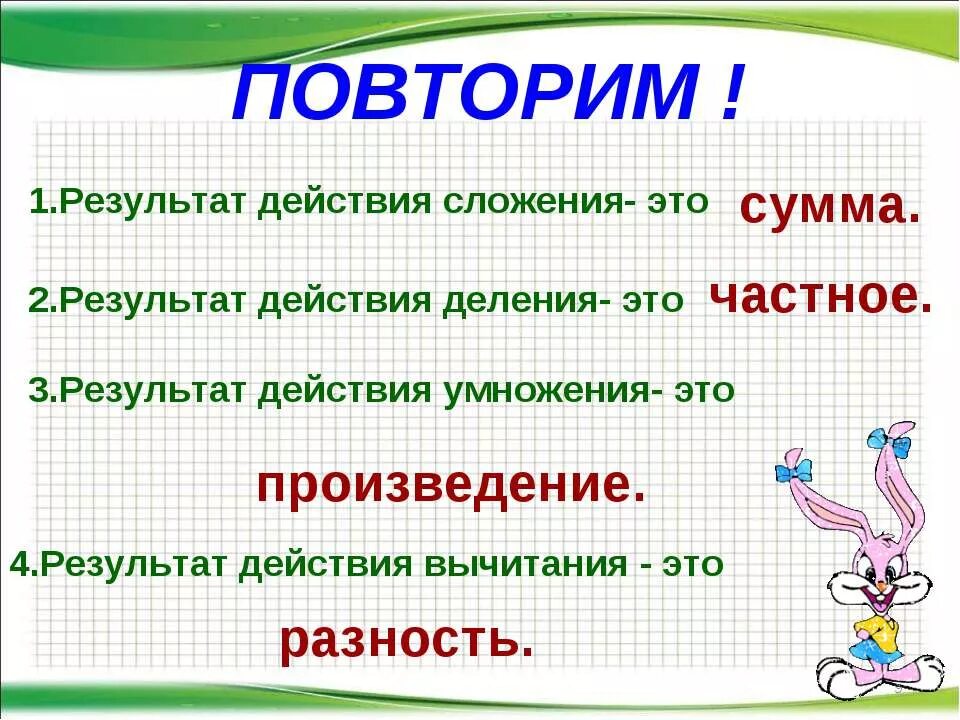 ПОВТОРИМ !

1.Результат действия сложения- это сумма.

2.Результат действия деления- это частное.

3.Результат действия умножения- это

произведение.

4.Результат действия вычитания - это

разность.